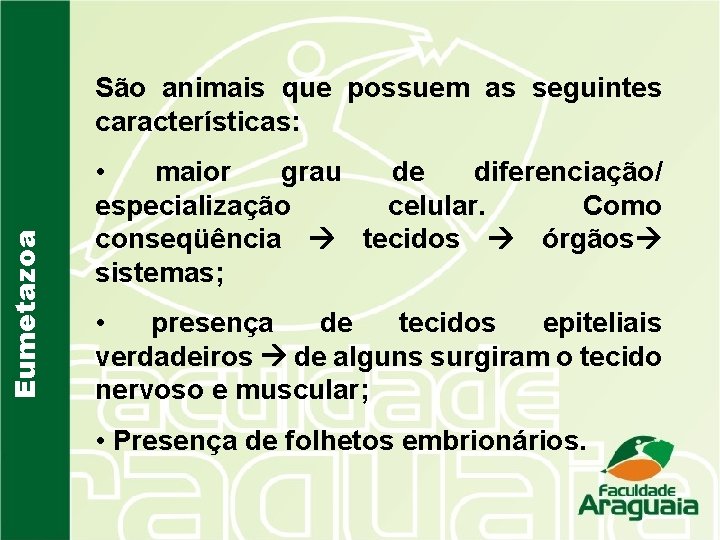 Eumetazoa

São animais que possuem as seguintes características:

• maior grau de diferenciação/ especialização celular. Como conseqüência → tecidos → órgãos→ sistemas;

• presença de tecidos epiteliais verdadeiros → de alguns surgiram o tecido nervoso e muscular;

• Presença de folhetos embrionários.

Faculdade Araguaia